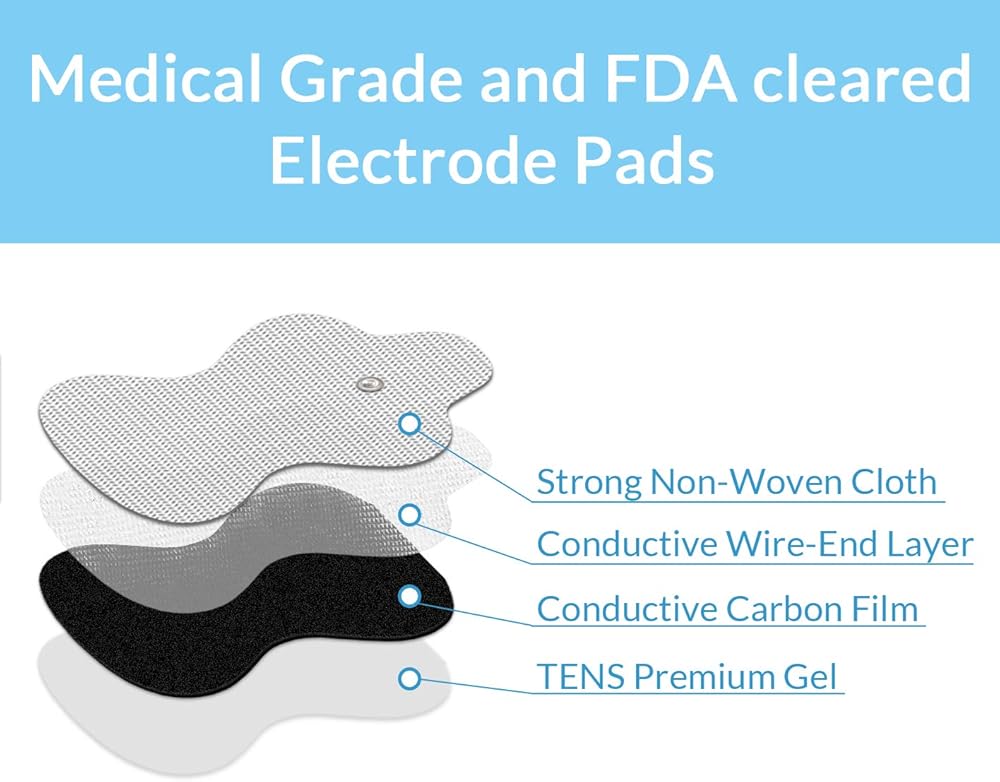 Medical Grade and FDA cleared Electrode Pads

Strong Non-Woven Cloth

Conductive Wire-End Layer

Conductive Carbon Film

TENS Premium Gel